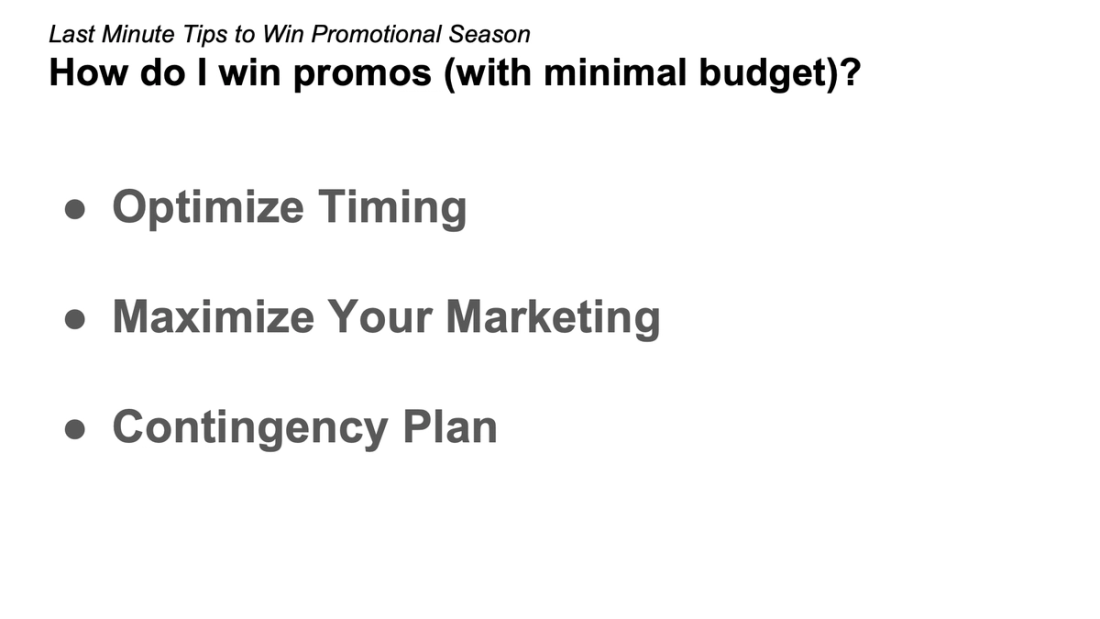 Last Minute Tips to Win Promotional Season
How do I win promos (with minimal budget)?

● Optimize Timing

● Maximize Your Marketing

● Contingency Plan